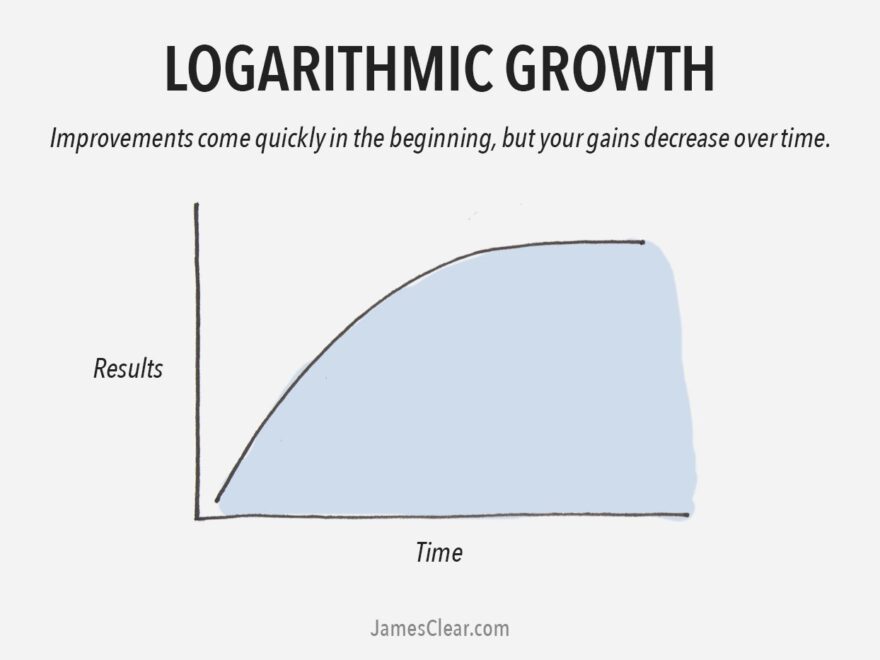 LOGARITHMIC GROWTH

Improvements come quickly in the beginning, but your gains decrease over time.

Results

Time

JamesClear.com